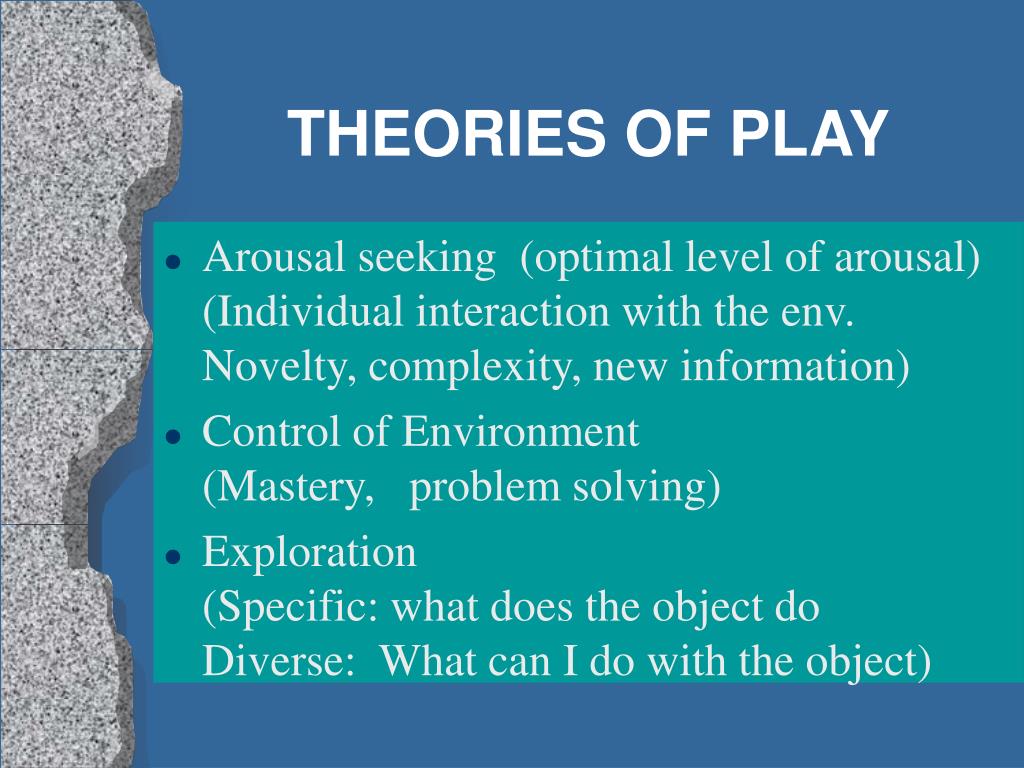 THEORIES OF PLAY

- Arousal seeking (optimal level of arousal) (Individual interaction with the env. Novelty, complexity, new information)
- Control of Environment (Mastery, problem solving)
- Exploration (Specific: what does the object do Diverse: What can I do with the object)